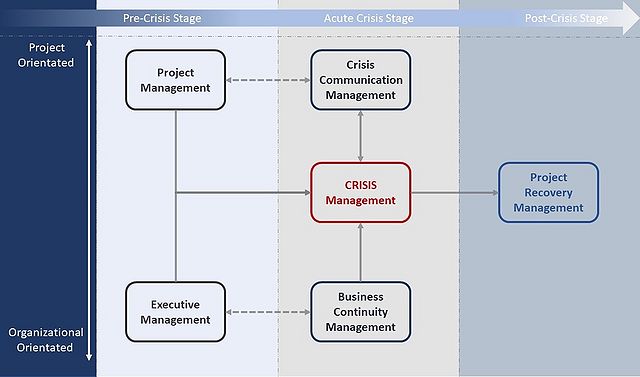 Pre-Crisis Stage
Acute Crisis Stage
Post-Crisis Stage

Project Orientated

Organizational Orientated

Project Management

Crisis Communication Management

CRISIS Management

Project Recovery Management

Executive Management

Business Continuity Management